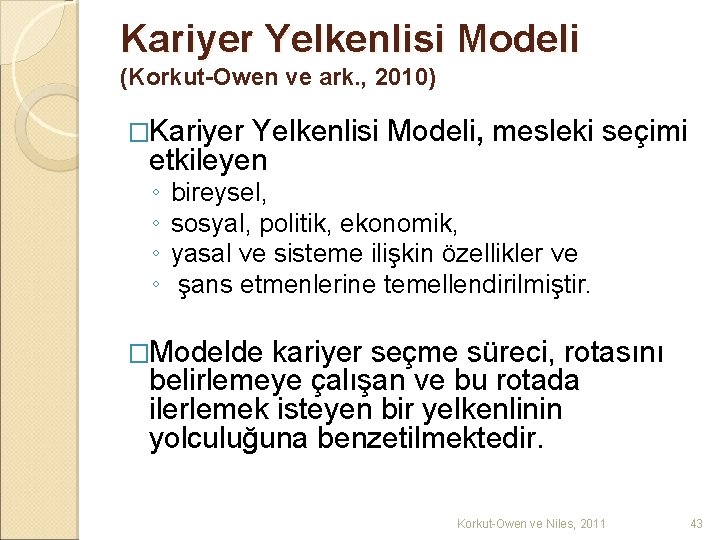 Kariyer Yelkenlisi Modeli
(Korkut-Owen ve ark., 2010)

□Kariyer Yelkenlisi Modeli, mesleki seçimi etkileyen
◦ bireysel,
◦ sosyal, politik, ekonomik,
◦ yasal ve sisteme ilişkin özellikler ve
◦ şans etmenlerine temellendirilmiştir.

□Modelde kariyer seçme süreci, rotasını belirlemeye çalışan ve bu rotada ilerlemek isteyen bir yelkenlinin yolculuğuna benzetilmektedir.

Korkut-Owen ve Niles, 2011
43